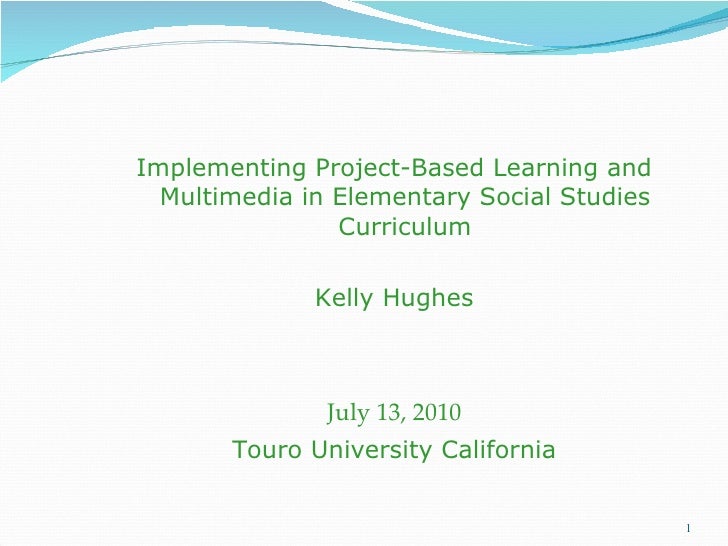 Implementing Project-Based Learning and Multimedia in Elementary Social Studies Curriculum

Kelly Hughes

July 13, 2010

Touro University California

1